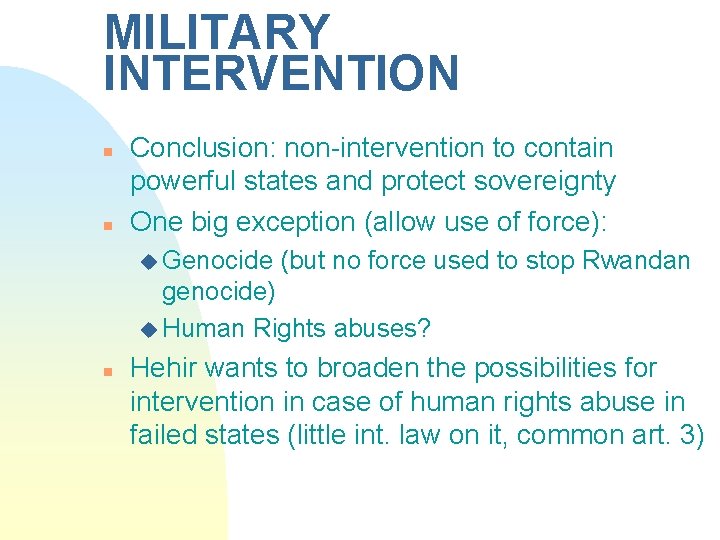 MILITARY INTERVENTION

Conclusion: non-intervention to contain powerful states and protect sovereignty

One big exception (allow use of force):

Genocide (but no force used to stop Rwandan genocide)

Human Rights abuses?

Hehir wants to broaden the possibilities for intervention in case of human rights abuse in failed states (little int. law on it, common art. 3)